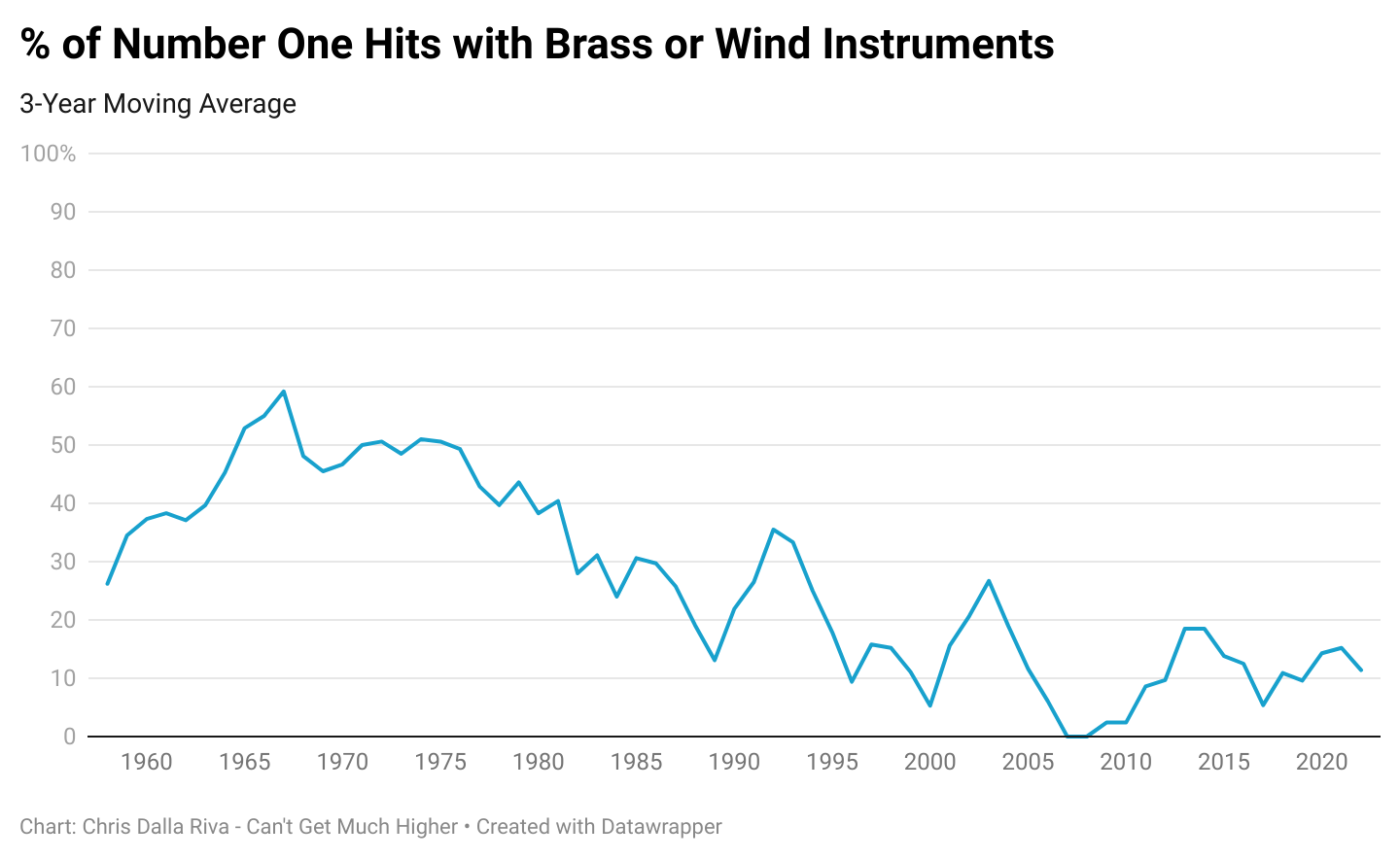 % of Number One Hits with Brass or Wind Instruments

3-Year Moving Average

100%
90
80
70
60
50
40
30
20
10
0

1960 1965 1970 1975 1980 1985 1990 1995 2000 2005 2010 2015 2020

Chart: Chris Dalla Riva - Can't Get Much Higher • Created with Datawrapper